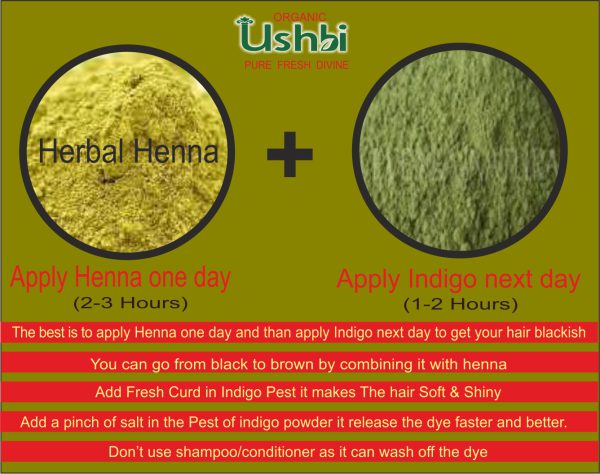 ORGANIC
Ushbi
PURE FRESH DIVINE

Herbal Henna

+

Apply Henna one day
(2-3 Hours)

Apply Indigo next day
(1-2 Hours)

The best is to apply Henna one day and than apply Indigo next day to get your hair blackish

You can go from black to brown by combining it with henna

Add Fresh Curd in Indigo Pest it makes The hair Soft & Shiny

Add a pinch of salt in the Pest of indigo powder it release the dye faster and better.

Don't use shampoo/conditioner as it can wash off the dye